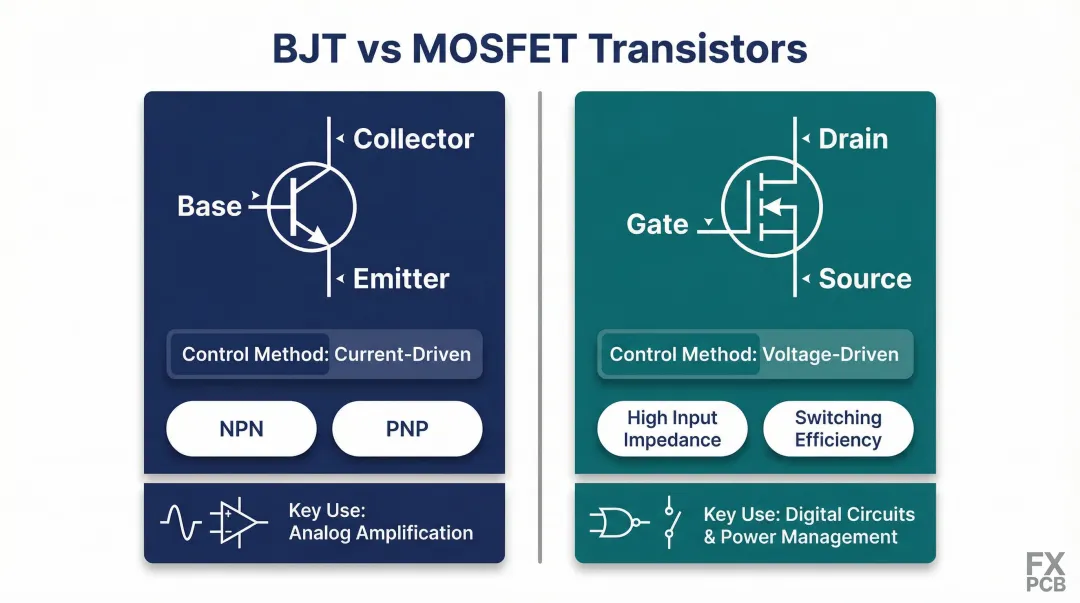 BJT vs MOSFET Transistors

Collector
Base
Emitter

Control Method: Current-Driven

NPN
PNP

Key Use: Analog Amplification

Drain
Gate
Source

Control Method: Voltage-Driven

High Input Impedance
Switching Efficiency

Key Use: Digital Circuits & Power Management

FX PCB